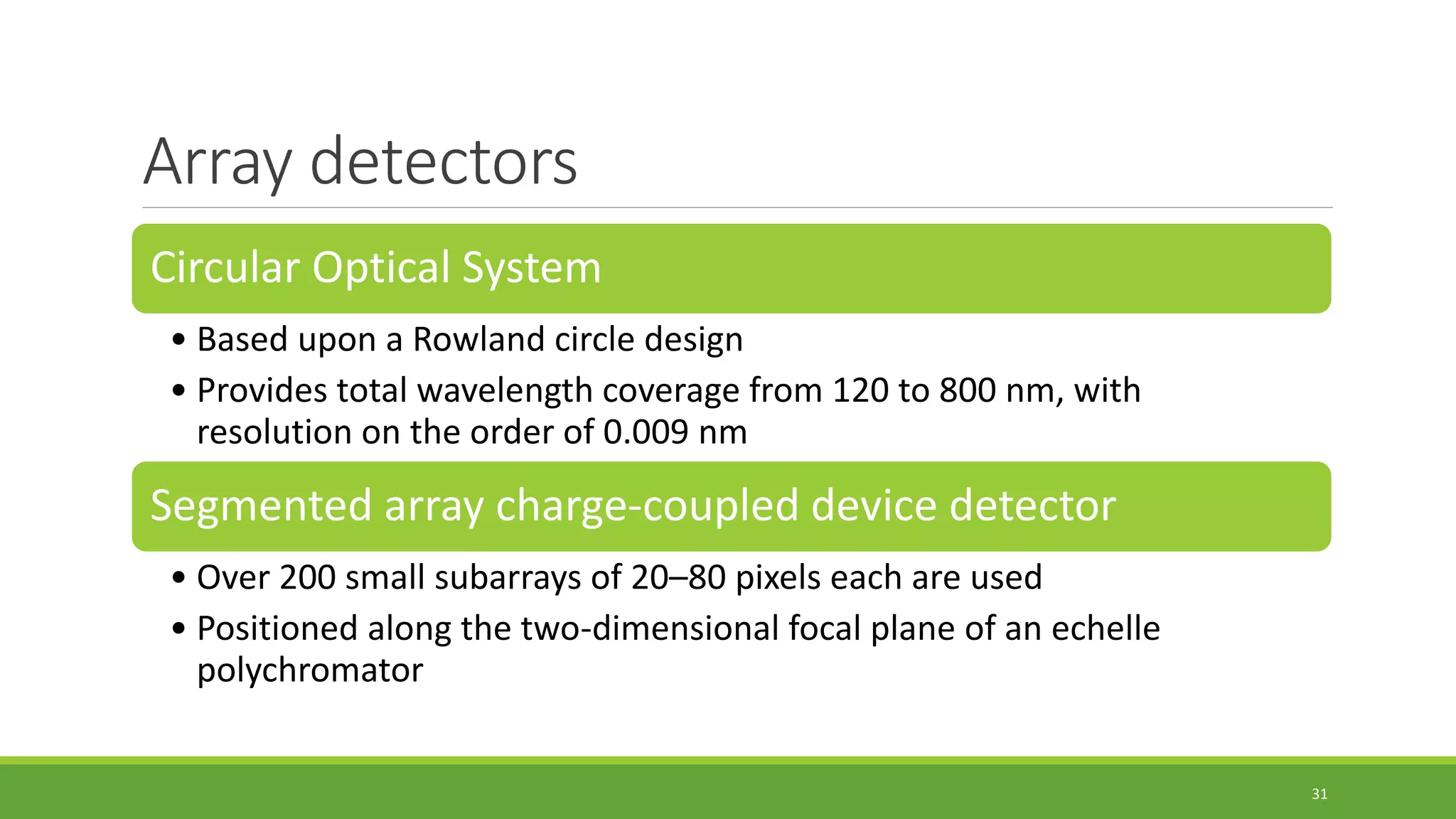 Array detectors

Circular Optical System

• Based upon a Rowland circle design
• Provides total wavelength coverage from 120 to 800 nm, with resolution on the order of 0.009 nm

Segmented array charge-coupled device detector

• Over 200 small subarrays of 20–80 pixels each are used
• Positioned along the two-dimensional focal plane of an echelle polychromator

31